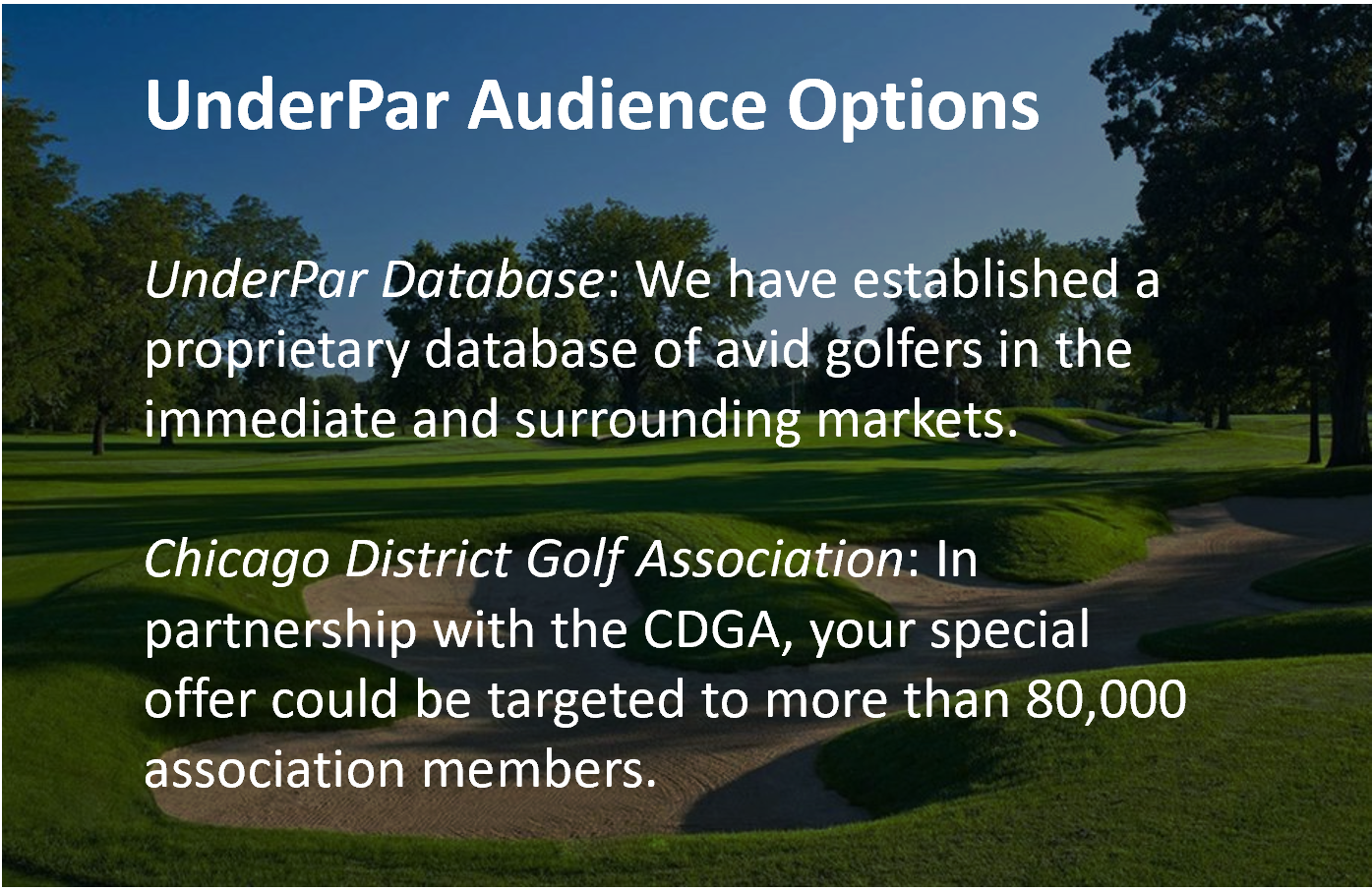 UnderPar Audience Options

UnderPar Database: We have established a proprietary database of avid golfers in the immediate and surrounding markets.

Chicago District Golf Association: In partnership with the CDGA, your special offer could be targeted to more than 80,000 association members.